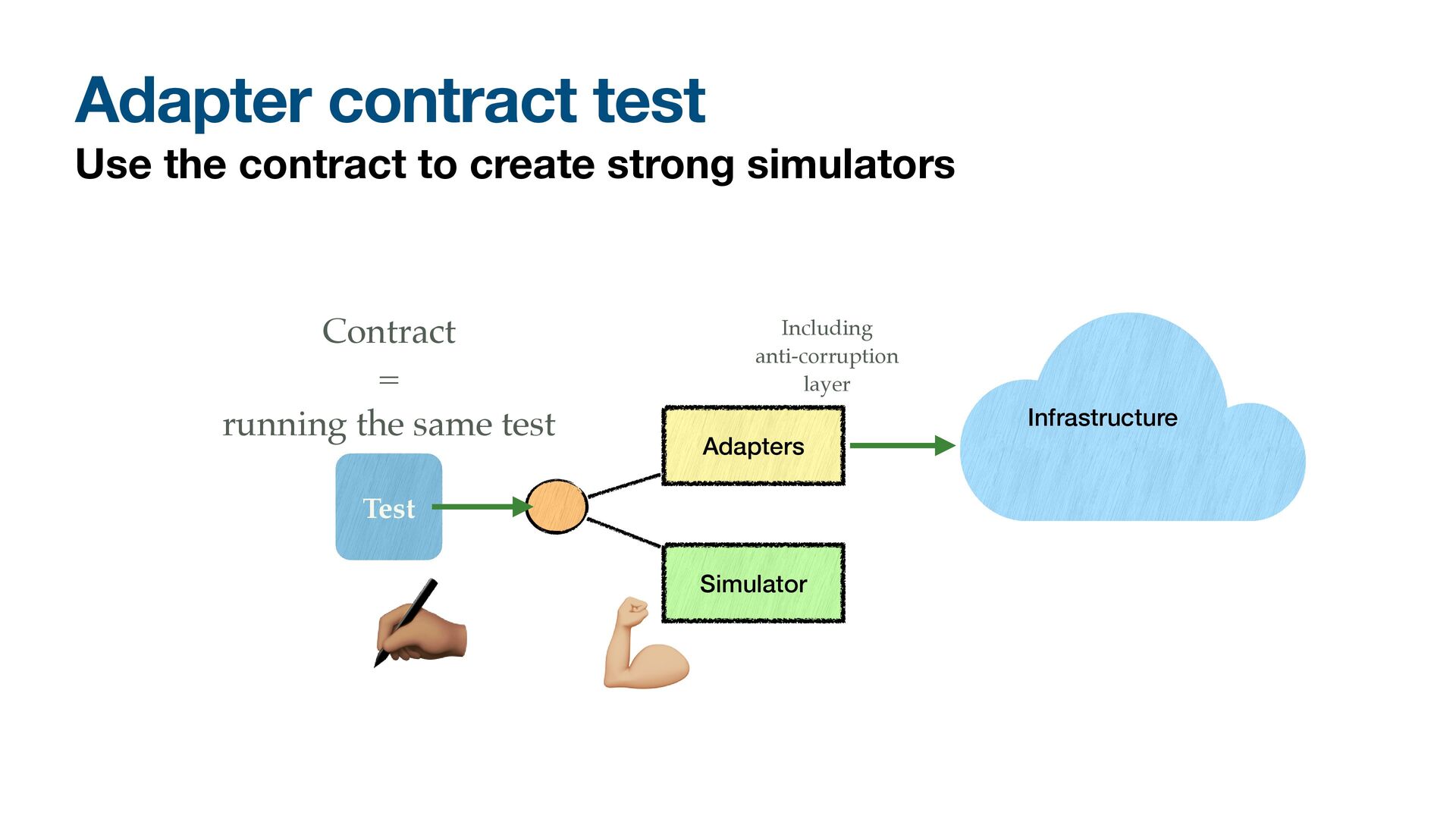 Adapter contract test
Use the contract to create strong simulators

Contract
=
running the same test

Test

Including anti-corruption layer

Adapters

Simulator

Infrastructure